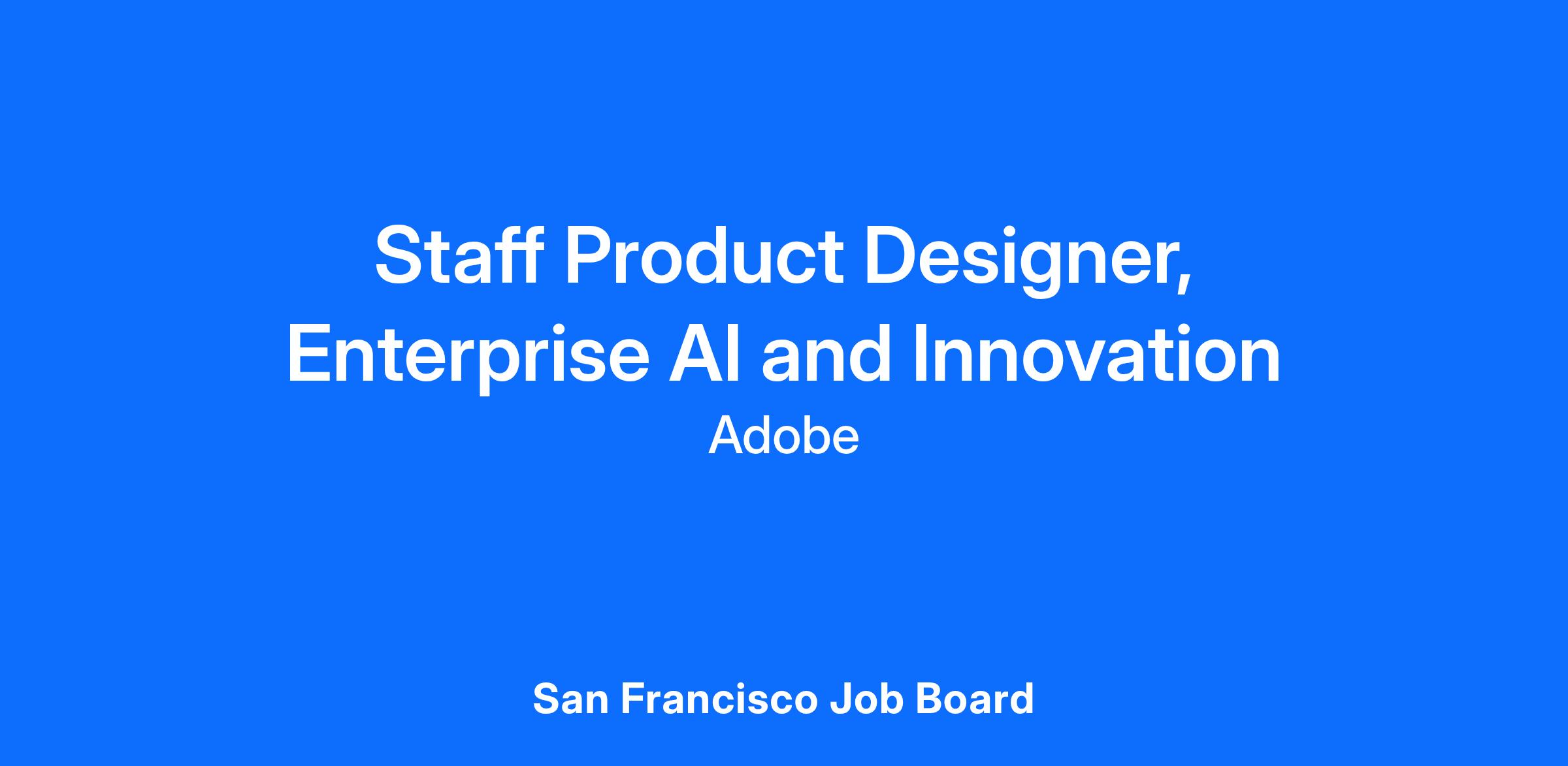 Staff Product Designer, Enterprise AI and Innovation
Adobe

San Francisco Job Board